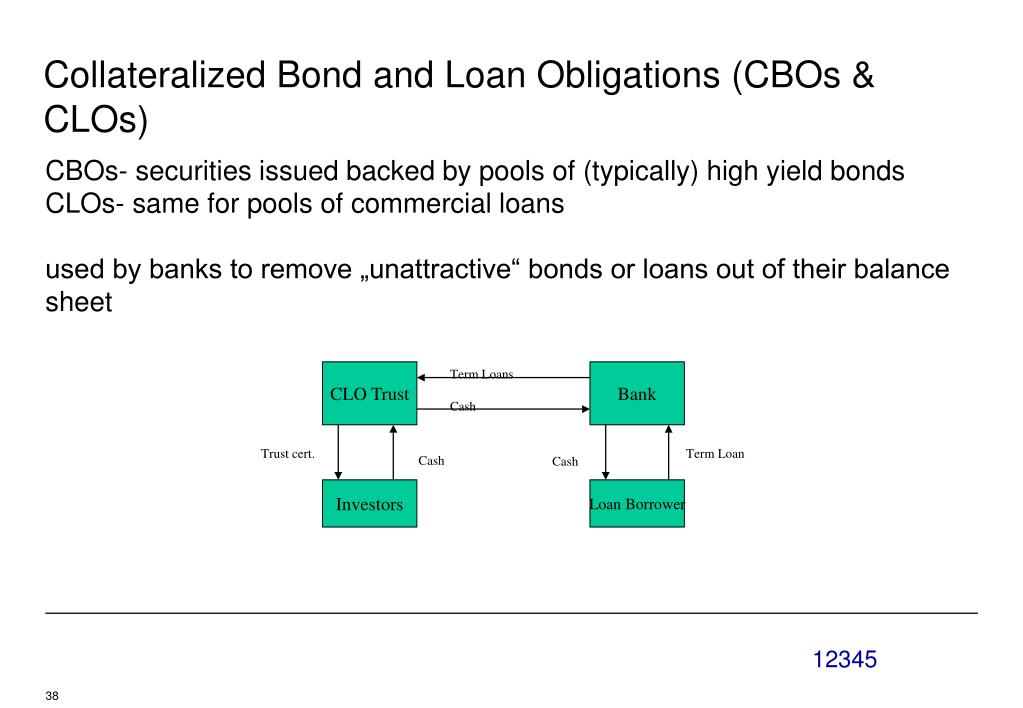 Collateralized Bond and Loan Obligations (CBOs & CLOs)

CBOs- securities issued backed by pools of (typically) high yield bonds
CLOs- same for pools of commercial loans

used by banks to remove „unattractive“ bonds or loans out of their balance sheet

CLO Trust
Term Loans
Cash
Bank
Trust cert.
Cash
Cash
Term Loan
Investors
Loan Borrower

12345

38